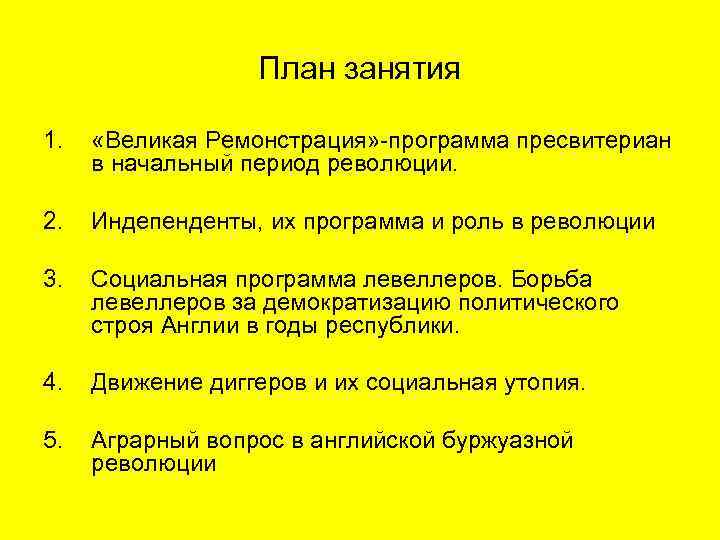 План занятия

1. «Великая Ремонстрация»-программа пресвитериан в начальный период революции.

2. Индепенденты, их программа и роль в революции

3. Социальная программа левеллеров. Борьба левеллеров за демократизацию политического строя Англии в годы республики.

4. Движение диггеров и их социальная утопия.

5. Аграрный вопрос в английской буржуазной революции